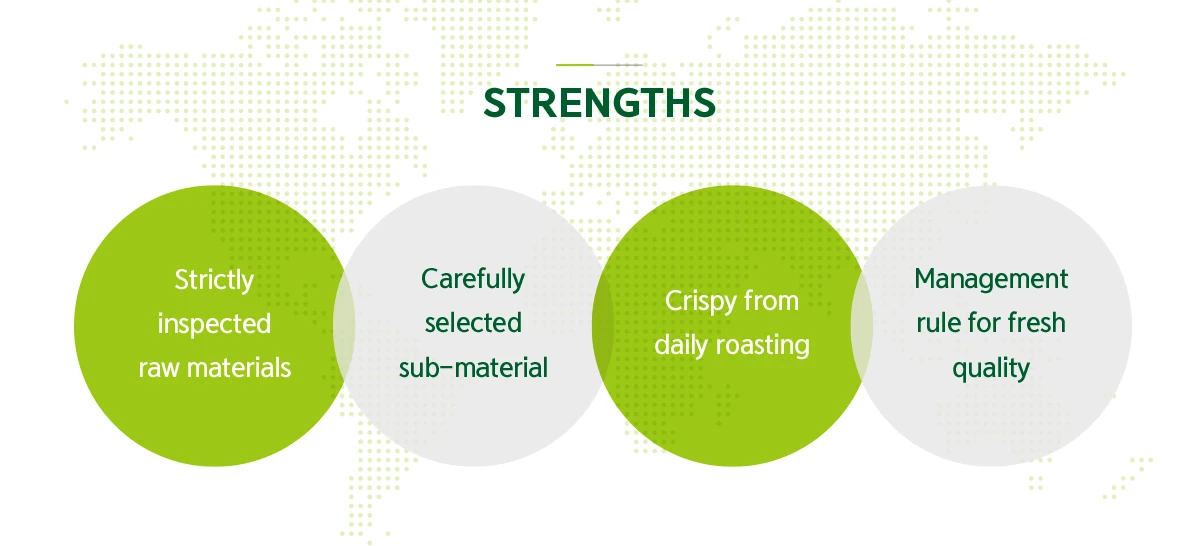 STRENGTHS

Strictly inspected raw materials

Carefully selected sub-material

Crispy from daily roasting

Management rule for fresh quality